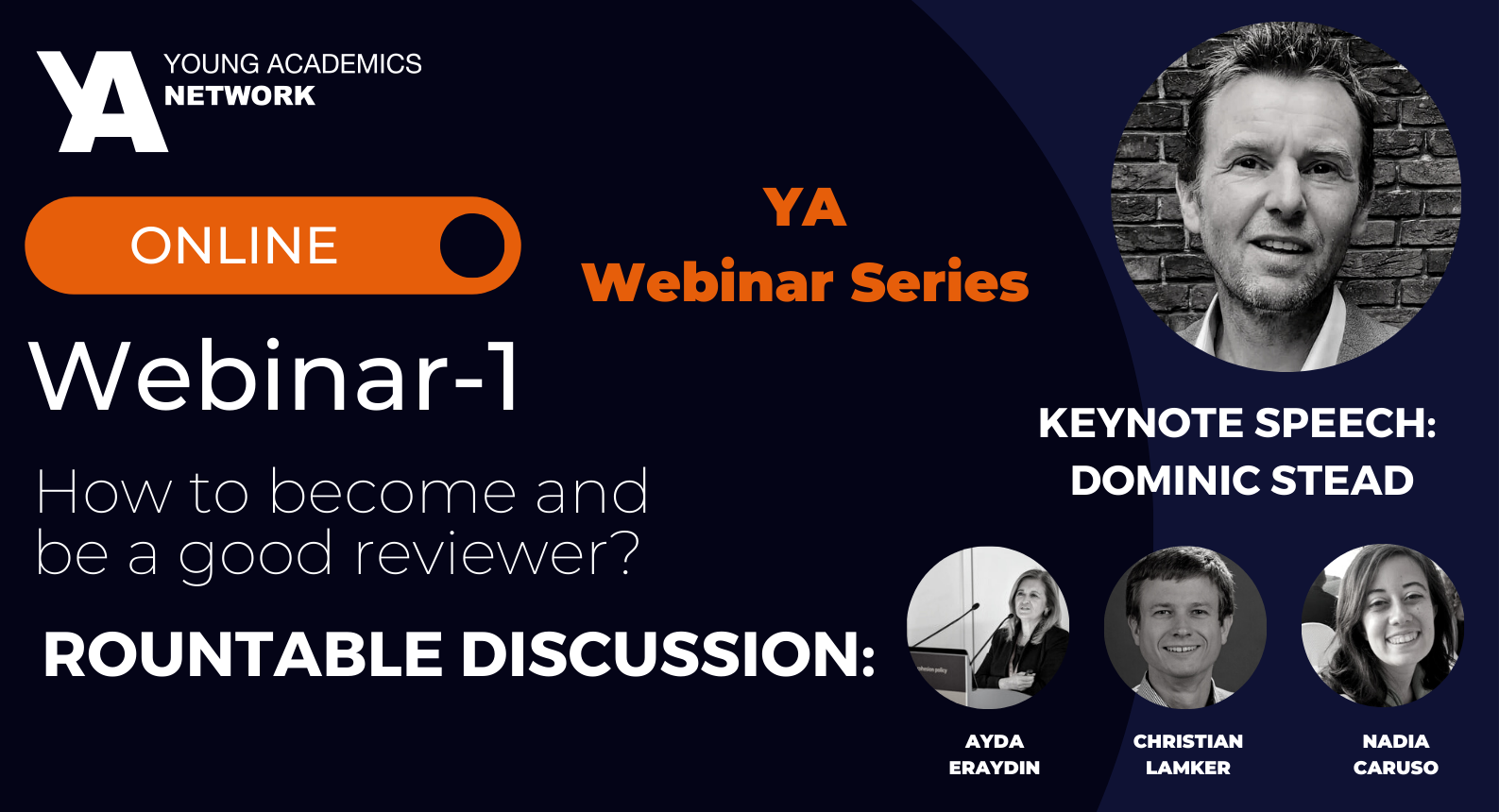 YA YOUNG ACADEMICS NETWORK

ONLINE

YA
Webinar Series

Webinar-1

How to become and be a good reviewer?

KEYNOTE SPEECH:
DOMINIC STEAD

ROUNTABLE DISCUSSION:

AYDA ERAYDIN

CHRISTIAN LAMKER

NADIA CARUSO